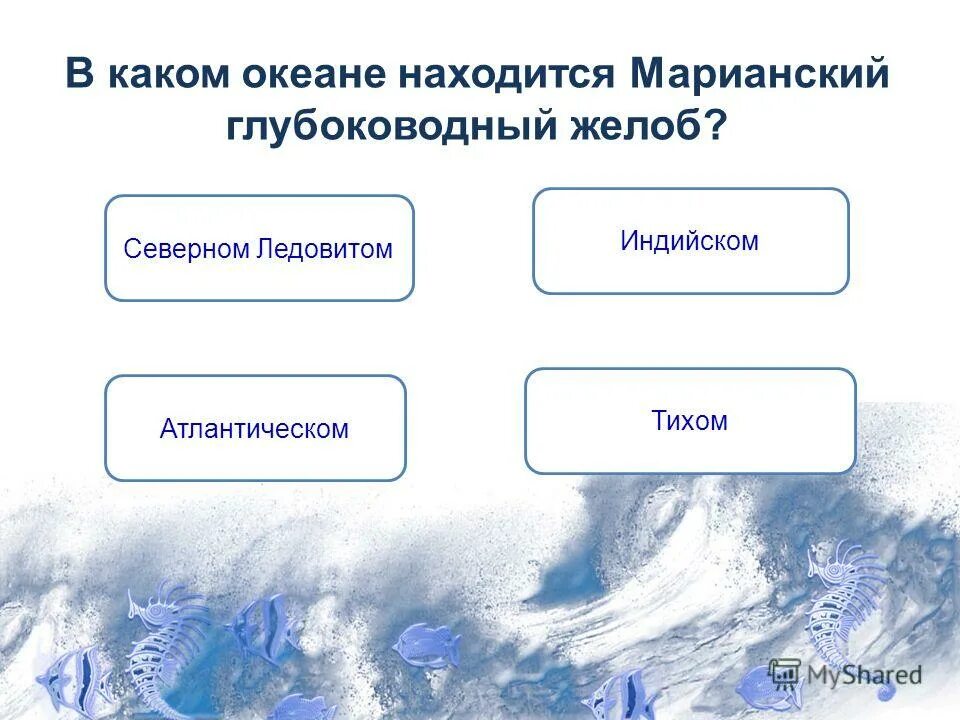 В каком океане находится Марианский глубоководный желоб?

Северном Ледовитом

Индийском

Атлантическом

Тихом

MyShared